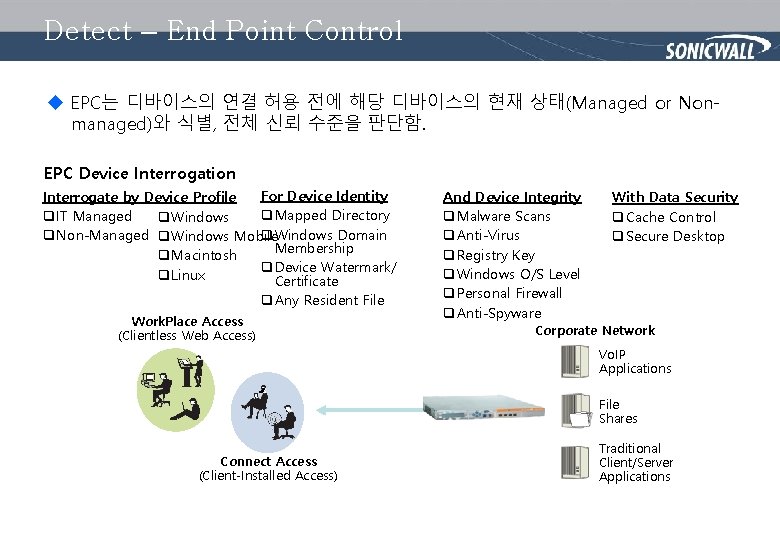 Detect – End Point Control

SONICWALL

◆ EPC는 디바이스의 연결 허용 전에 해당 디바이스의 현재 상태(Managed or Non-managed)와 식별, 전체 신뢰 수준을 판단함.

EPC Device Interrogation

Interrogate by Device Profile
❑IT Managed
❑Non-Managed
❑Windows
❑Windows Mobile
❑Macintosh
❑Linux

For Device Identity
❑Mapped Directory
❑Windows Domain Membership
❑Device Watermark/ Certificate
❑Any Resident File

And Device Integrity
❑Malware Scans
❑Anti-Virus
❑Registry Key
❑Windows O/S Level
❑Personal Firewall
❑Anti-Spyware

With Data Security
❑Cache Control
❑Secure Desktop

WorkPlace Access
(Clientless Web Access)

Connect Access
(Client-Installed Access)

Corporate Network

VoIP Applications

File Shares

Traditional Client/Server Applications